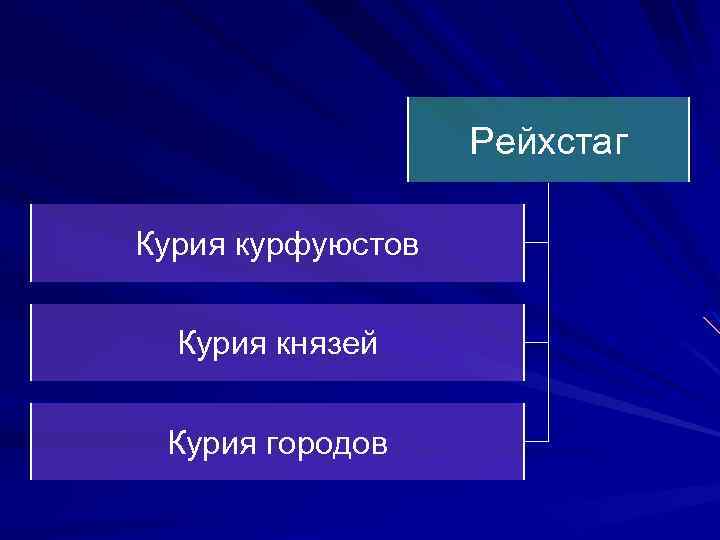 Рейхстаг

Курия курфуюстов

Курия князей

Курия городов